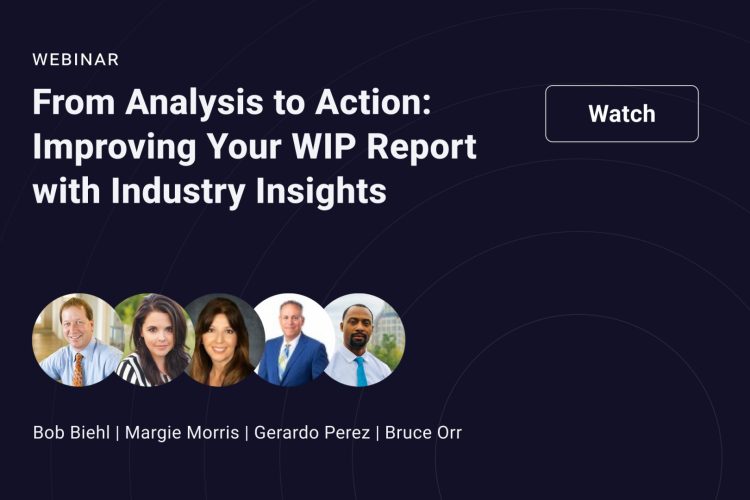 WEBINAR

From Analysis to Action: Improving Your WIP Report with Industry Insights

Watch

Bob Biehl | Margie Morris | Gerardo Perez | Bruce Orr